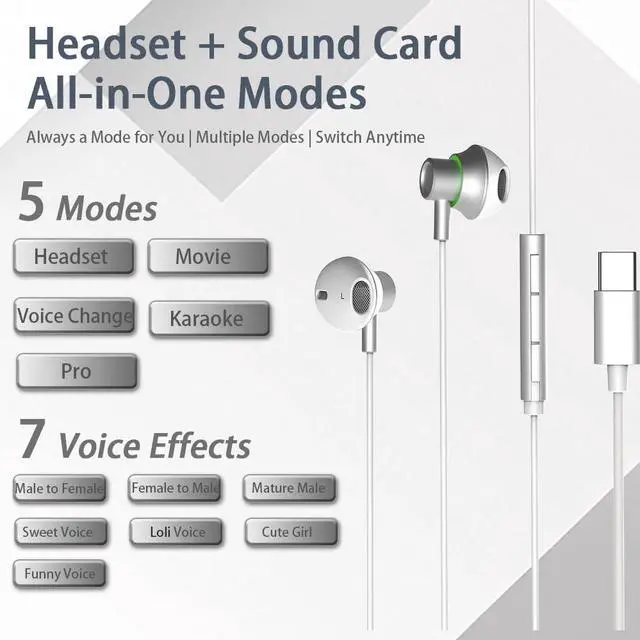 Headset + Sound Card
All-in-One Modes

Always a Mode for You | Multiple Modes | Switch Anytime

5 Modes

Headset

Movie

Voice Change

Karaoke

Pro

7 Voice Effects

Male to Female

Female to Male

Mature Male

Sweet Voice

Loli Voice

Cute Girl

Funny Voice

L